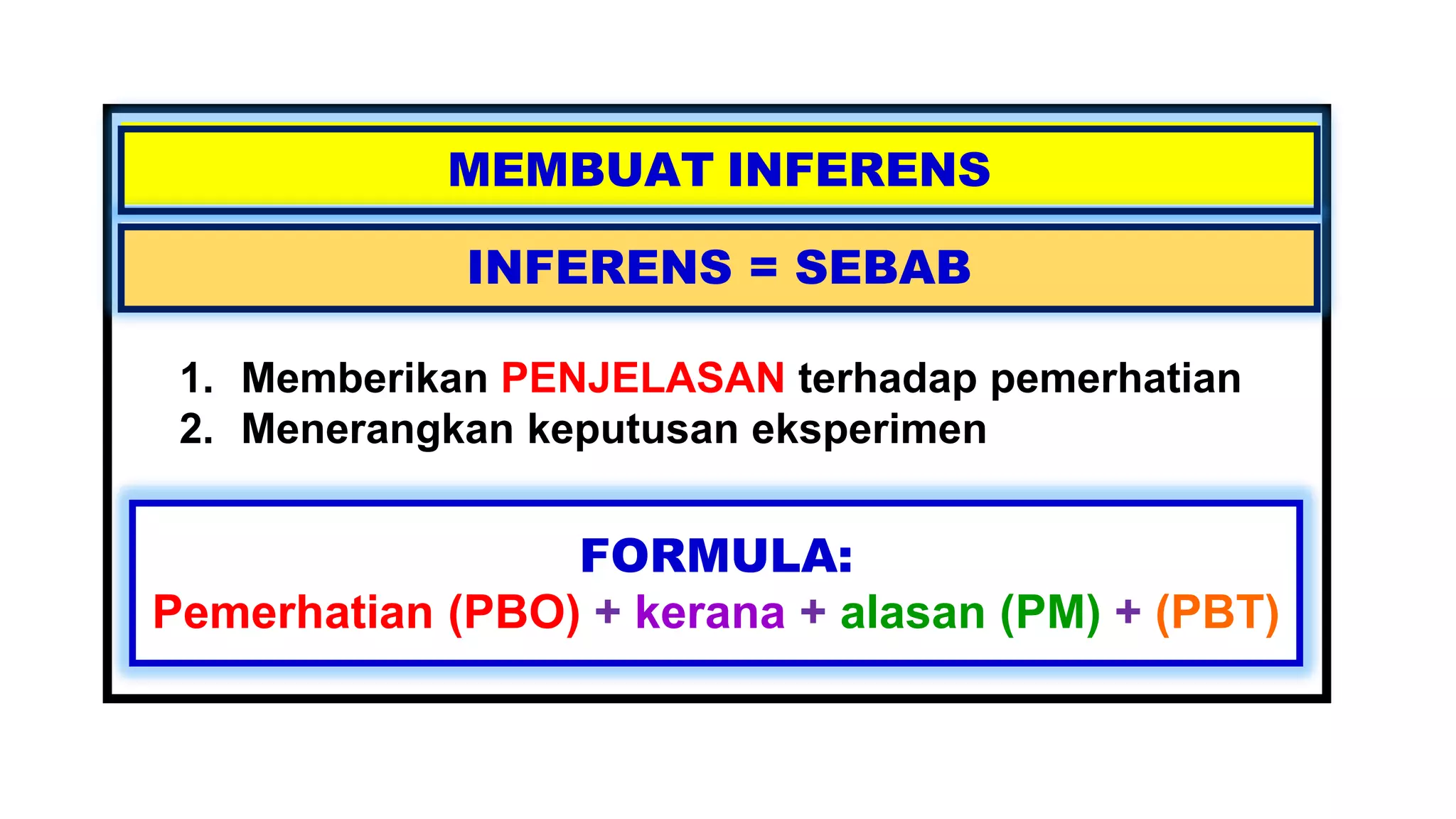 MEMBUAT INFERENS

INFERENS = SEBAB

1. Memberikan PENJELASAN terhadap pemerhatian
2. Menerangkan keputusan eksperimen

FORMULA:
Pemerhatian (PBO) + kerana + alasan (PM) + (PBT)